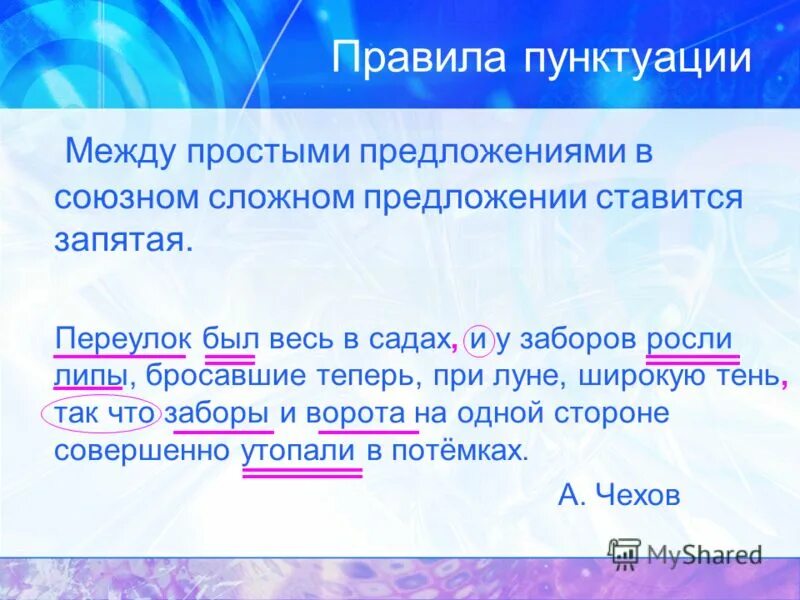 Правила пунктуации

Между простыми предложениями в союзном сложном предложении ставится запятая.

Переулок был весь в садах, и у заборов росли липы, бросавшие теперь, при луне, широкую тень, так что заборы и ворота на одной стороне совершенно утопали в потёмках.

А. Чехов

MyShared